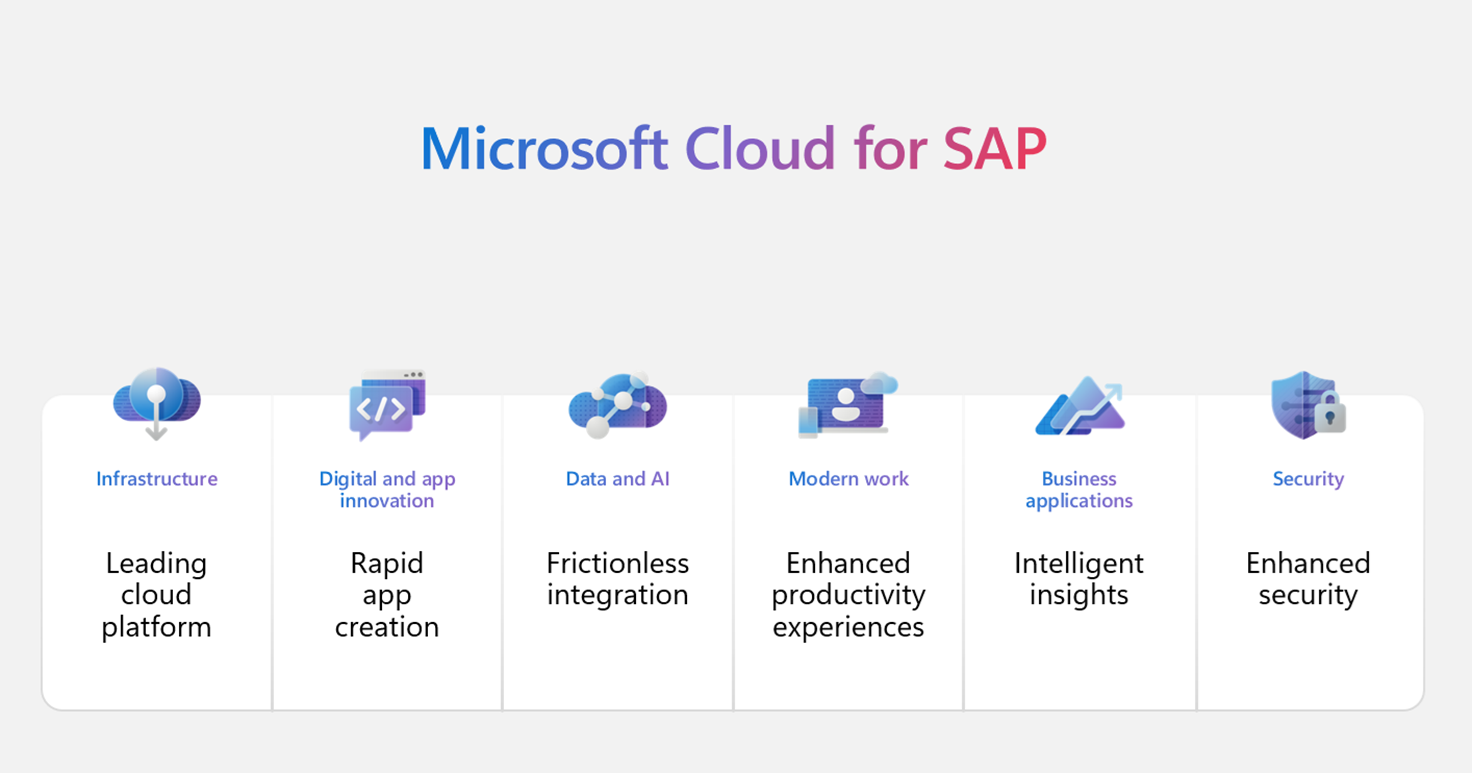 Microsoft Cloud for SAP

Infrastructure

Leading cloud platform

Digital and app innovation

Rapid app creation

Data and AI

Frictionless integration

Modern work

Enhanced productivity experiences

Business applications

Intelligent insights

Security

Enhanced security